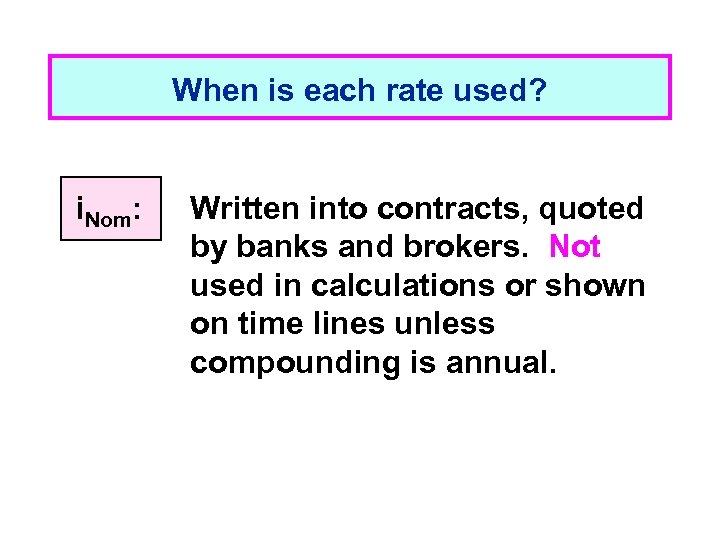 When is each rate used?

$i_{Nom}$:

Written into contracts, quoted by banks and brokers. Not used in calculations or shown on time lines unless compounding is annual.